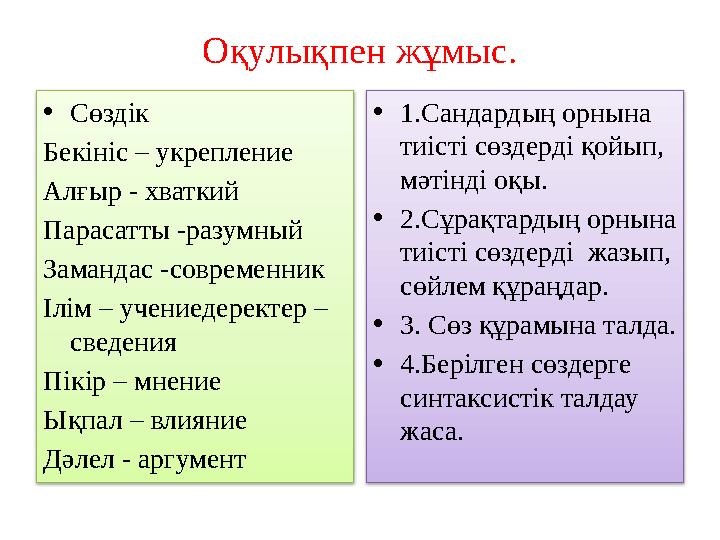 Оқулықпен жұмыс.

• Сөздік
Бекініс – укрепление
Алғыр - хваткий
Парасатты -разумный
Замандас -современник
Ілім – учениедеректер – сведения
Пікір – мнение
Ықпал – влияние
Дәлел - аргумент

• 1.Сандардың орнына тиісті сөздерді қойып, мәтінді оқы.
• 2.Сұрақтардың орнына тиісті сөздерді жазып, сөйлем құраңдар.
• 3. Сөз құрамына талда.
• 4.Берілген сөздерге синтаксистік талдау жаса.